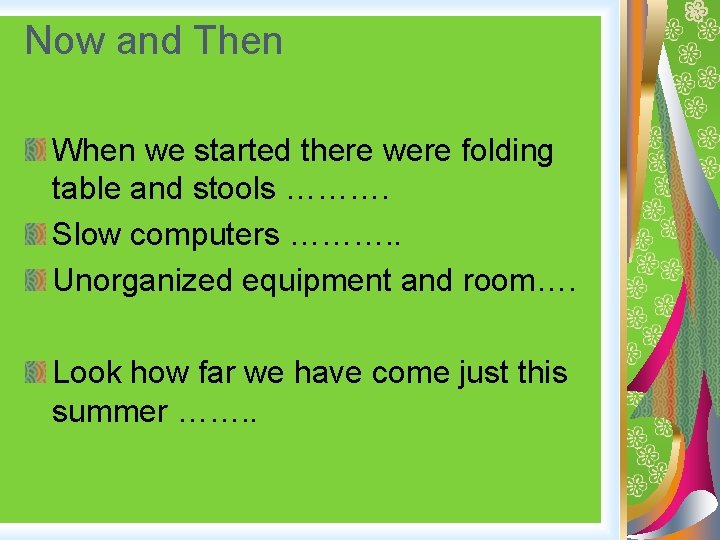 Now and Then

When we started there were folding table and stools ……….

Slow computers ………..

Unorganized equipment and room….

Look how far we have come just this summer ……..